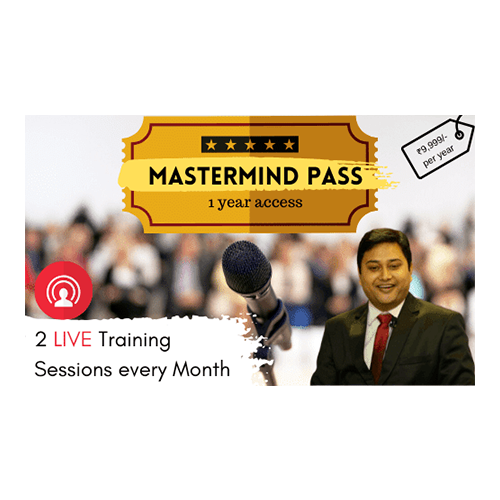 ★★★★★

MASTERMIND PASS

1 year access

₹9,999/- per year

2 LIVE Training Sessions every Month